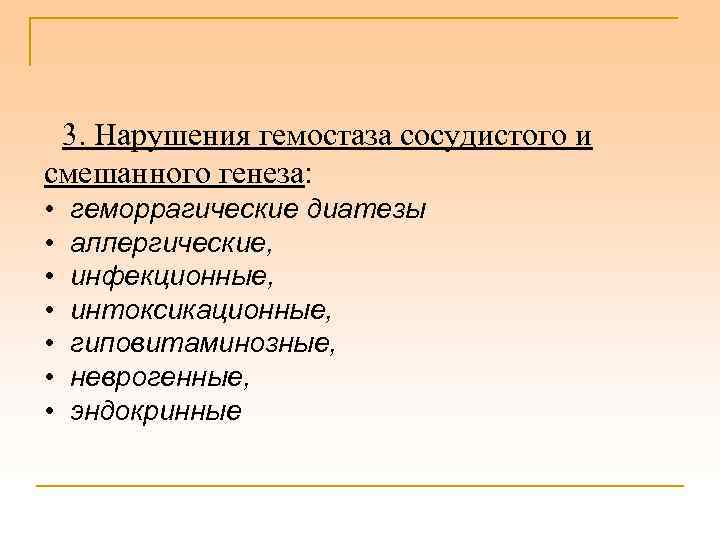 3. Нарушения гемостаза сосудистого и смешанного генеза:
• геморрагические диатезы
• аллергические,
• инфекционные,
• интоксикационные,
• гиповитаминозные,
• неврогенные,
• эндокринные